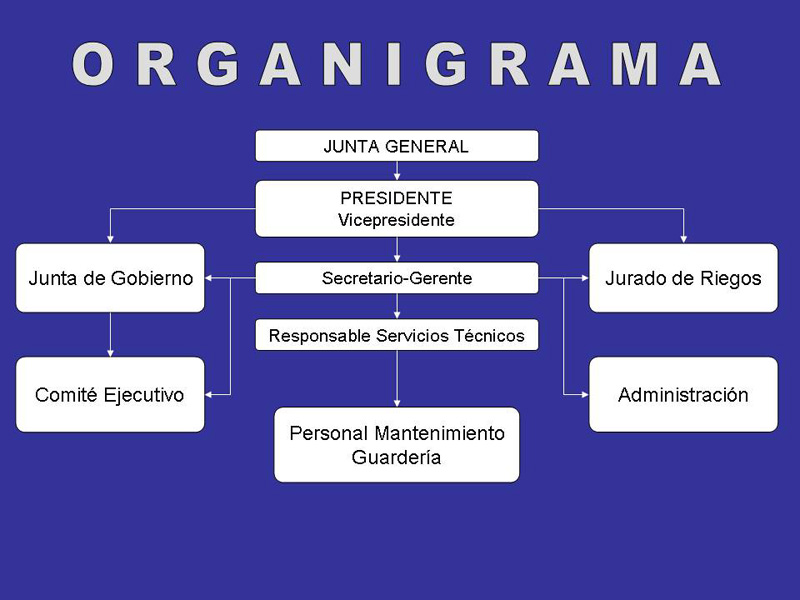 ORGANIGRAMA

JUNTA GENERAL

PRESIDENTE
Vicepresidente

Junta de Gobierno

Secretario-Gerente

Jurado de Riegos

Responsable Servicios Técnicos

Comité Ejecutivo

Administración

Personal Mantenimiento
Guardería